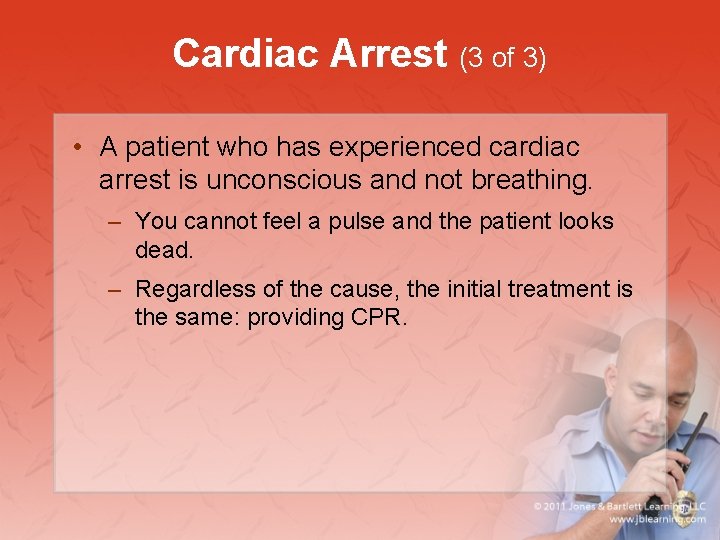 Cardiac Arrest (3 of 3)

• A patient who has experienced cardiac arrest is unconscious and not breathing.

– You cannot feel a pulse and the patient looks dead.

– Regardless of the cause, the initial treatment is the same: providing CPR.

© 2011 Jones & Bartlett Learning, LLC
www.jblearning.com